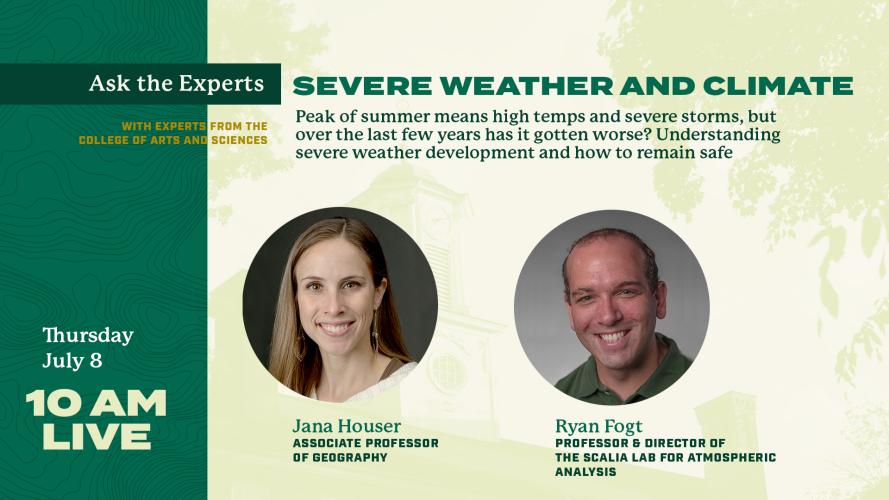 Ask the Experts

WITH EXPERTS FROM THE COLLEGE OF ARTS AND SCIENCES

SEVERE WEATHER AND CLIMATE

Peak of summer means high temps and severe storms, but over the last few years has it gotten worse? Understanding severe weather development and how to remain safe

Thursday July 8

10 AM LIVE

Jana Houser
ASSOCIATE PROFESSOR OF GEOGRAPHY

Ryan Fogt
PROFESSOR & DIRECTOR OF THE SCALIA LAB FOR ATMOSPHERIC ANALYSIS